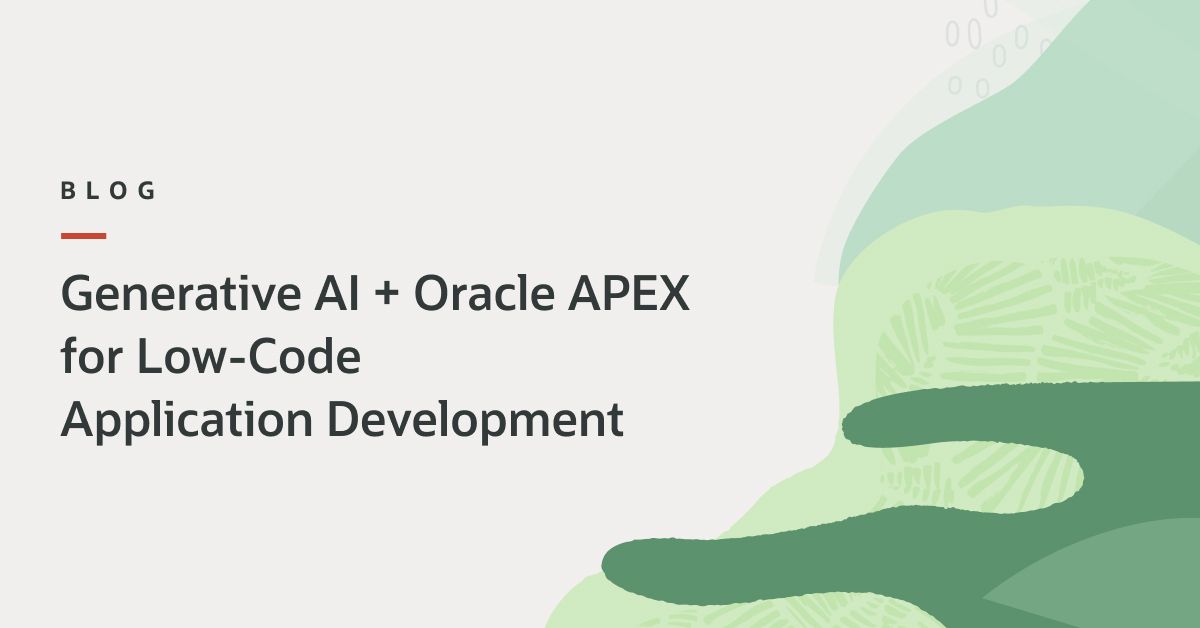 BLOG

Generative AI + Oracle APEX for Low-Code Application Development